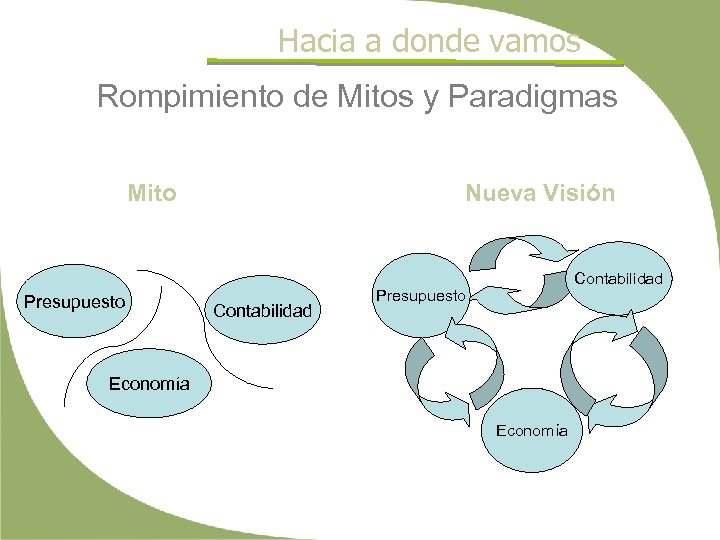 Hacia a donde vamos

Rompimiento de Mitos y Paradigmas

Mito

Presupuesto

Contabilidad

Economía

Nueva Visión

Presupuesto

Contabilidad

Economía